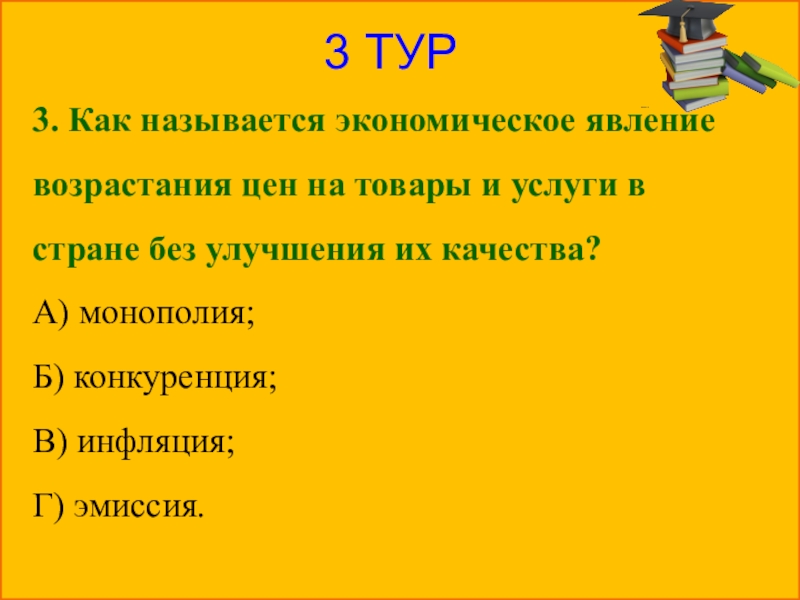 3 ТУР

3. Как называется экономическое явление возрастания цен на товары и услуги в стране без улучшения их качества?

А) монополия;

Б) конкуренция;

В) инфляция;

Г) эмиссия.